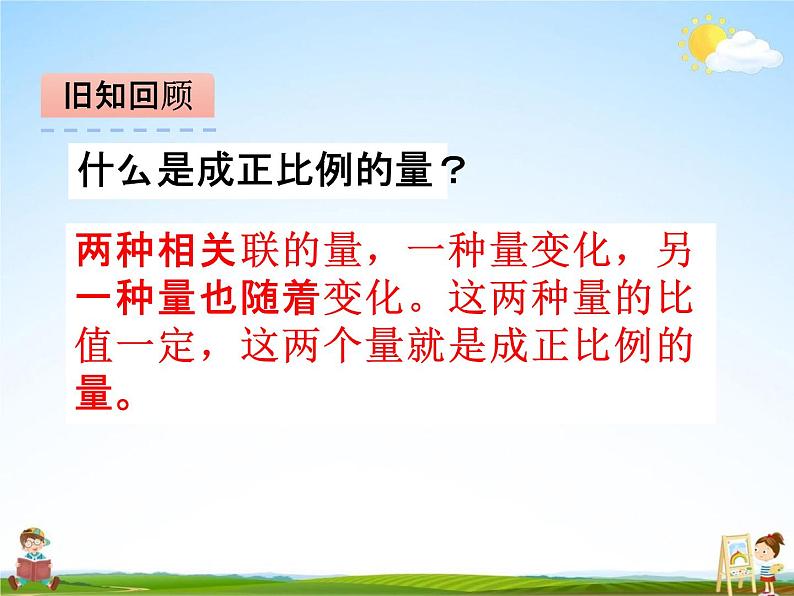 旧知回顾

什么是成正比例的量？

两种相关联的量，一种量变化，另一种量也随着变化。这两种量的比值一定，这两个量就是成正比例的量。